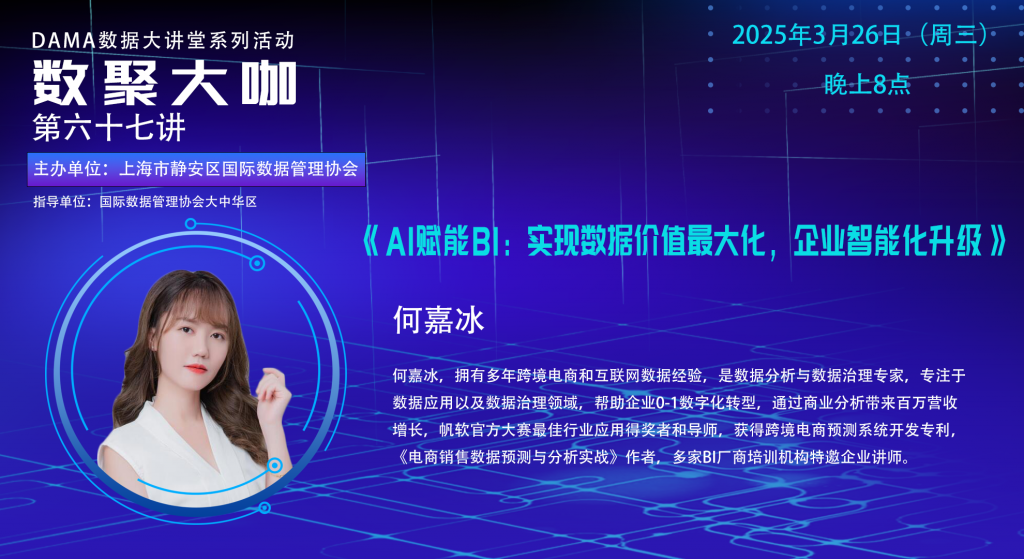 DAMA数据大讲堂系列活动
数聚大咖
第六十七讲

主办单位：上海市静安区国际数据管理协会
指导单位：国际数据管理协会大中华区

2025年3月26日（周三）
晚上8点

《AI赋能BI：实现数据价值最大化，企业智能化升级》

何嘉冰

何嘉冰，拥有多年跨境电商和互联网数据经验，是数据分析与数据治理专家，专注于数据应用以及数据治理领域，帮助企业0-1数字化转型，通过商业分析带来百万营收增长，帆软官方大赛最佳行业应用得奖者和导师，获得跨境电商预测系统开发专利，《电商销售数据预测与分析实战》作者，多家BI厂商培训机构特邀企业讲师。